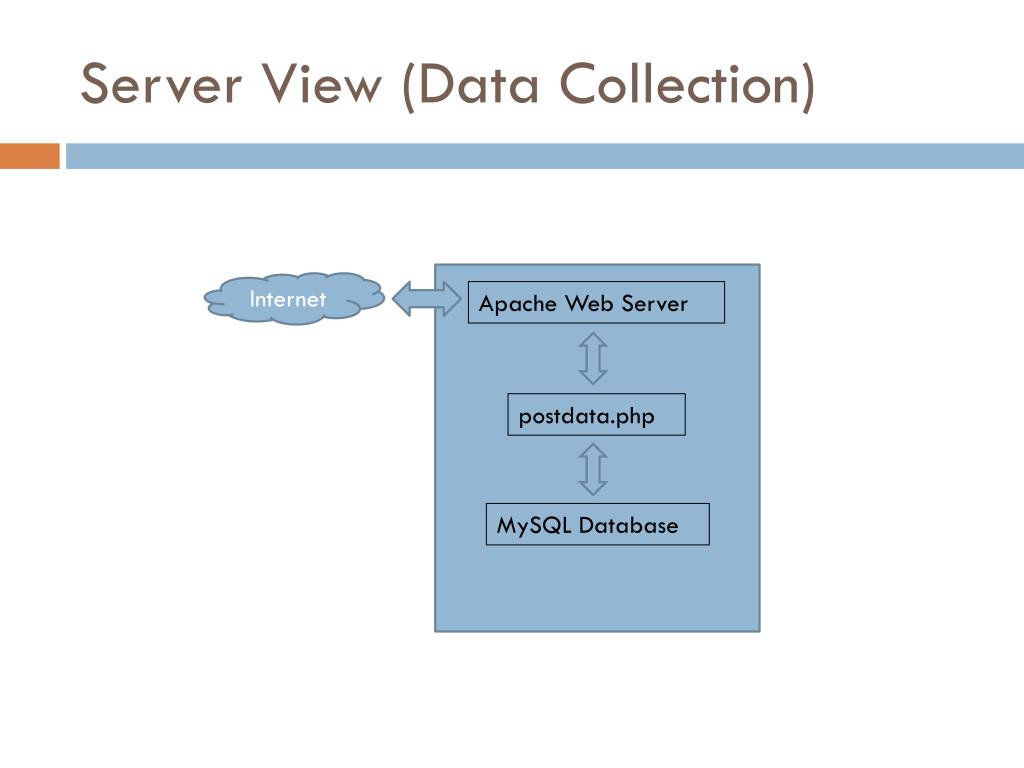 Server View (Data Collection)

Internet

Apache Web Server

postdata.php

MySQL Database